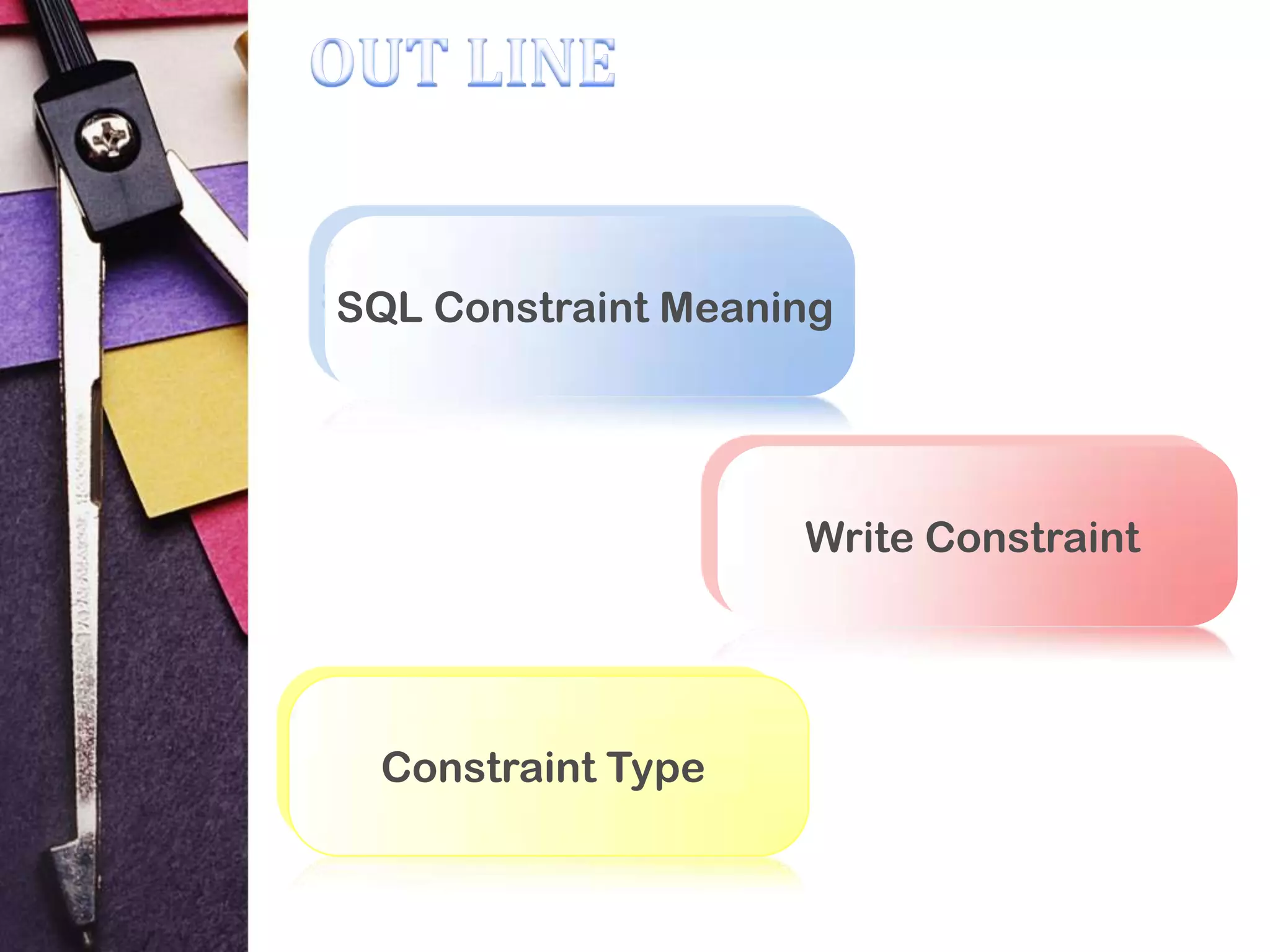 OUT LINE

SQL Constraint Meaning

Write Constraint

Constraint Type